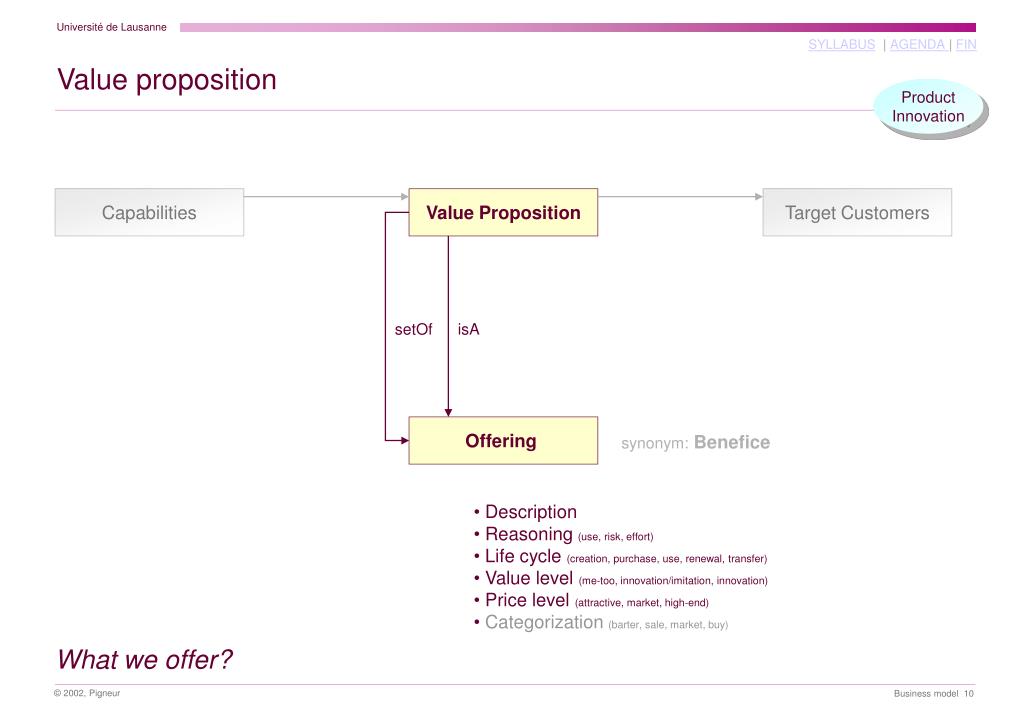 Université de Lausanne

SYLLABUS | AGENDA | FIN

Value proposition

Product Innovation

Capabilities

Value Proposition

Target Customers

setOf

isA

Offering

synonym: Benefice

• Description
• Reasoning (use, risk, effort)
• Life cycle (creation, purchase, use, renewal, transfer)
• Value level (me-too, innovation/imitation, innovation)
• Price level (attractive, market, high-end)
• Categorization (barter, sale, market, buy)

What we offer?

© 2002, Pigneur

Business model 10